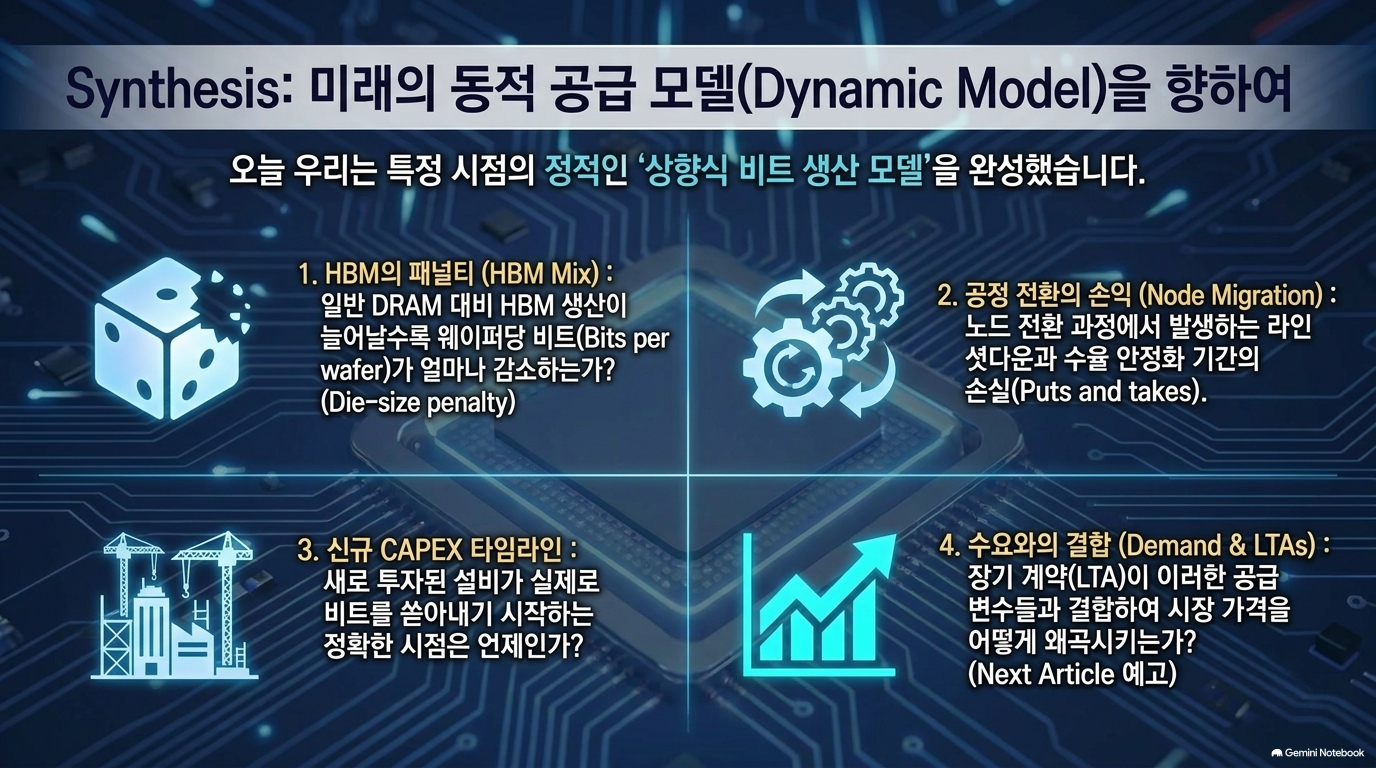 Synthesis: 미래의 동적 공급 모델(Dynamic Model)을 향하여

오늘 우리는 특정 시점의 정적인 '상향식 비트 생산 모델'을 완성했습니다.

1. HBM의 패널티 (HBM Mix) : 일반 DRAM 대비 HBM 생산이 늘어날수록 웨이퍼당 비트(Bits per wafer)가 얼마나 감소하는가? (Die-size penalty)

2. 공정 전환의 손익 (Node Migration) : 노드 전환 과정에서 발생하는 라인 셧다운과 수율 안정화 기간의 손실(Puts and takes).

3. 신규 CAPEX 타임라인 : 새로 투자된 설비가 실제로 비트를 쏟아내기 시작하는 정확한 시점은 언제인가?

4. 수요와의 결합 (Demand & LTAs) : 장기 계약(LTA)이 이러한 공급 변수들과 결합하여 시장 가격을 어떻게 왜곡시키는가? (Next Article 예고)

Gemini Notebook